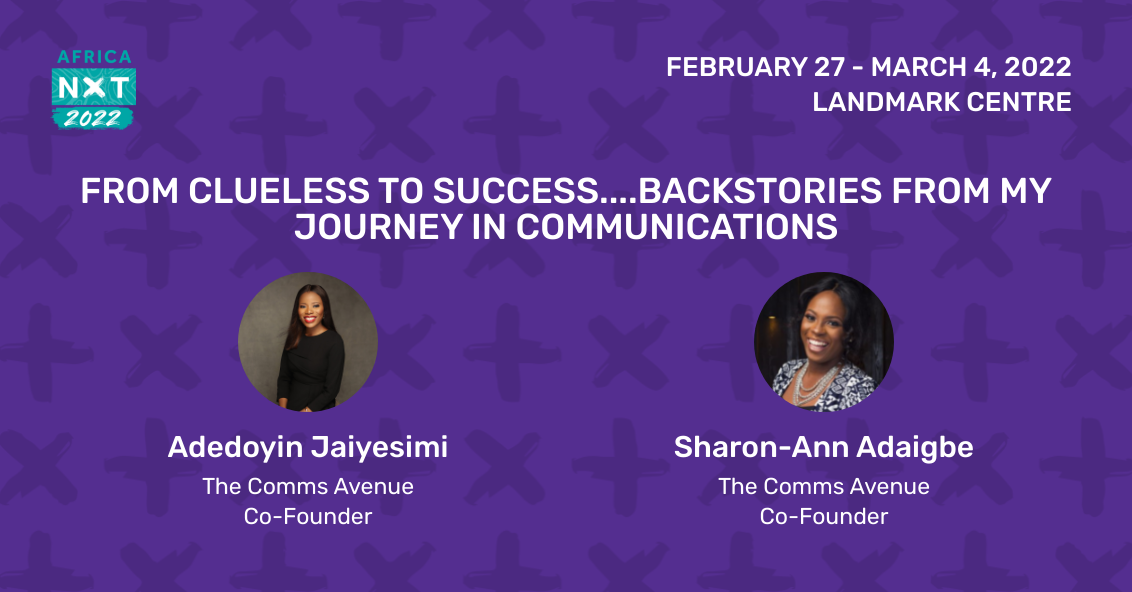 AFRICA NXT 2022

FEBRUARY 27 - MARCH 4, 2022
LANDMARK CENTRE

FROM CLUELESS TO SUCCESS....BACKSTORIES FROM MY JOURNEY IN COMMUNICATIONS

Adedoyin Jaiyesimi
The Comms Avenue
Co-Founder

Sharon-Ann Adaigbe
The Comms Avenue
Co-Founder